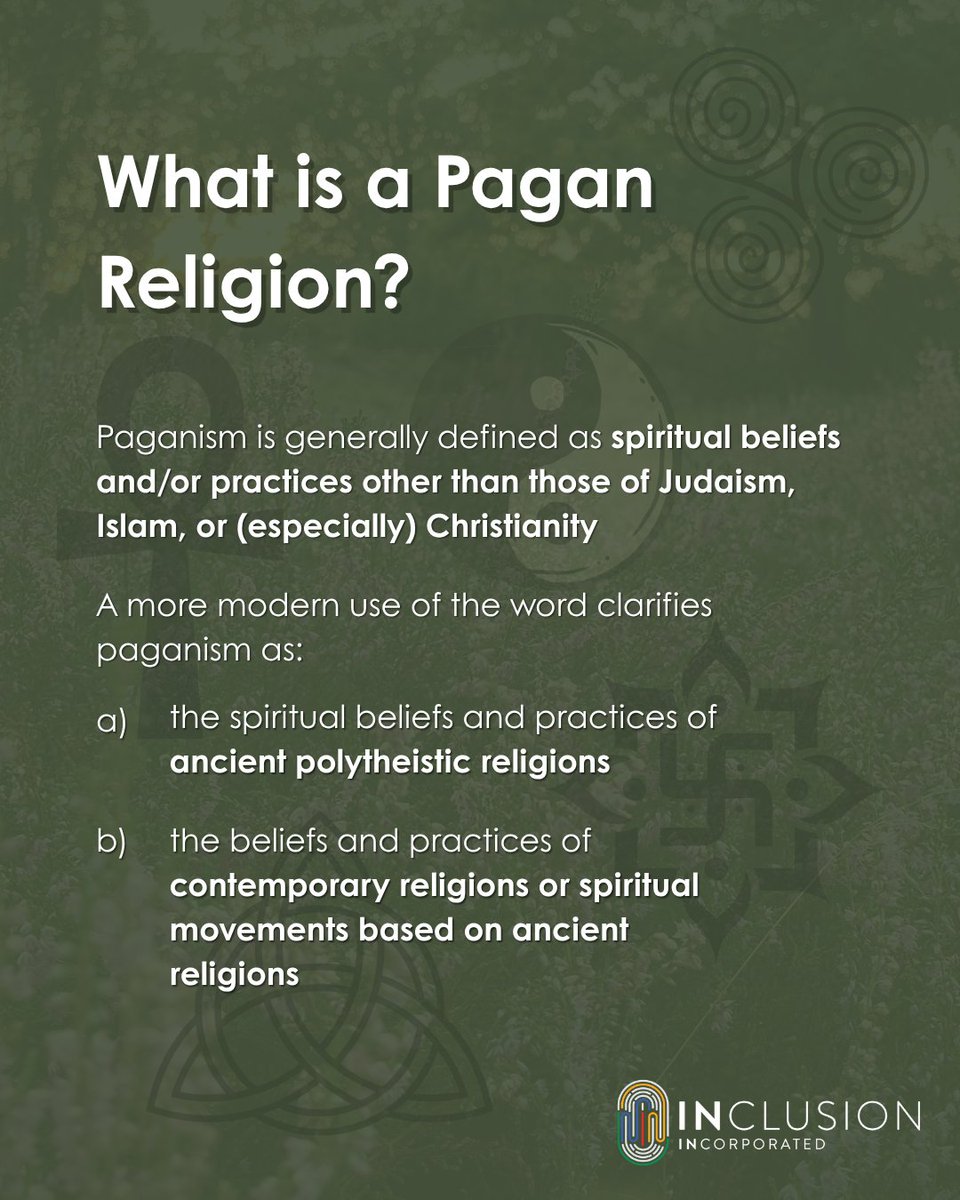 What is a Pagan Religion?

Paganism is generally defined as spiritual beliefs and/or practices other than those of Judaism, Islam, or (especially) Christianity

A more modern use of the word clarifies paganism as:

a) the spiritual beliefs and practices of ancient polytheistic religions

b) the beliefs and practices of contemporary religions or spiritual movements based on ancient religions

INCLUSION
INCORPORATED